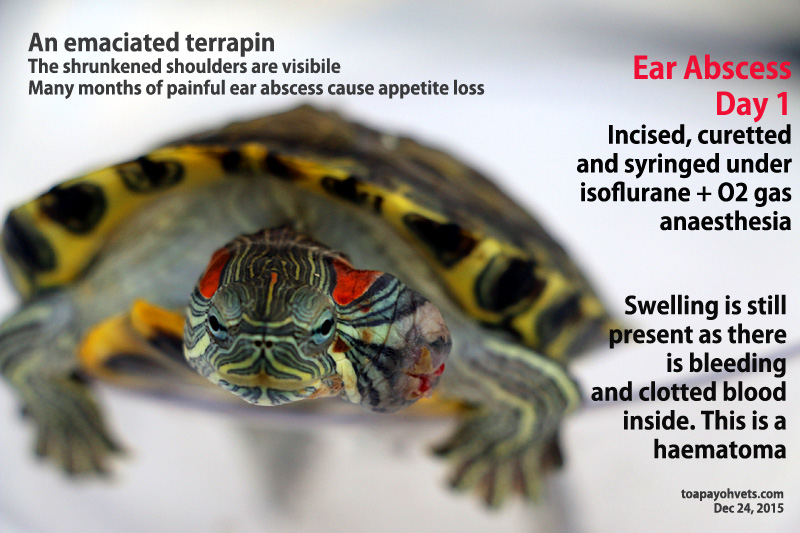 An emaciated terrapin
The shrunkened shoulders are visibile
Many months of painful ear abscess cause appetite loss

Ear Abscess
Day 1
Incised, curetted and syringed under isoflurane + O2 gas anaesthesia

Swelling is still present as there is bleeding and clotted blood inside. This is a haematoma

toapayohvets.com
Dec 24, 2015